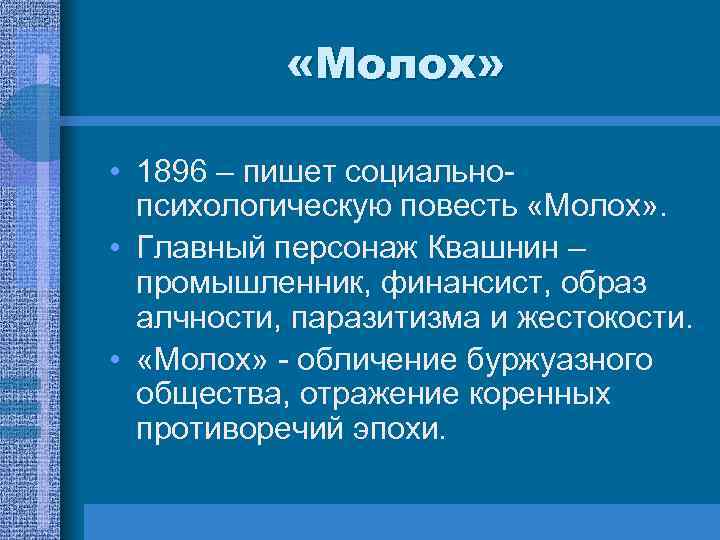 «Молох»

• 1896 – пишет социально-психологическую повесть «Молох».
• Главный персонаж Квашнин – промышленник, финансист, образ алчности, паразитизма и жестокости.
• «Молох» - обличение буржуазного общества, отражение коренных противоречий эпохи.